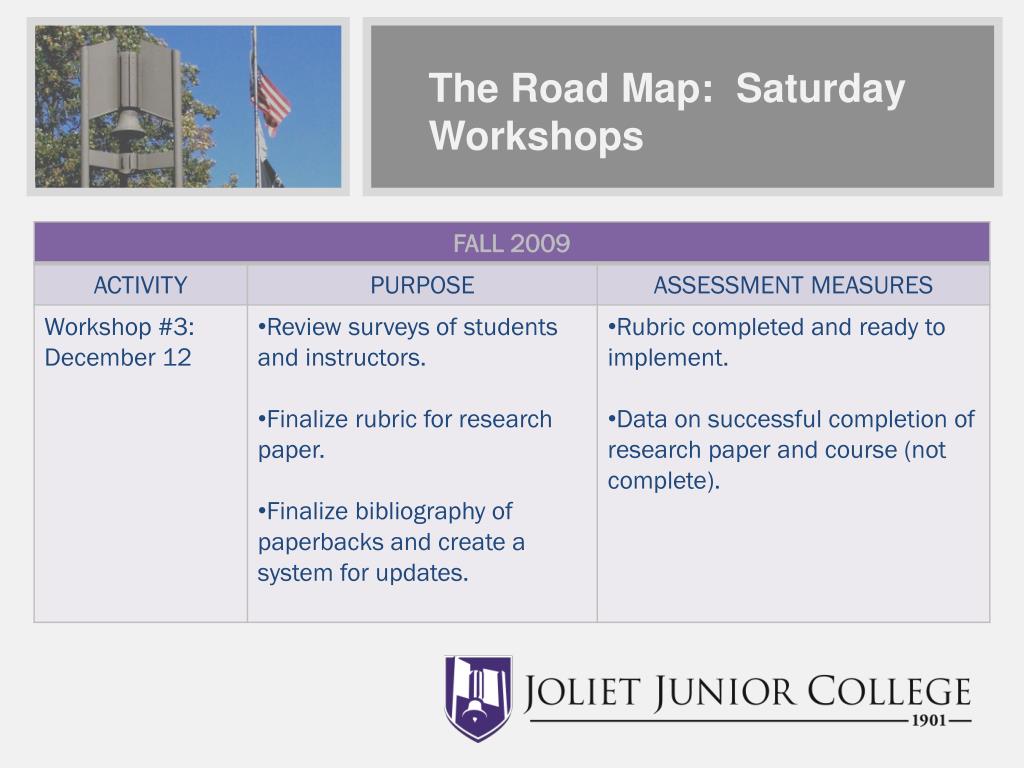 The Road Map: Saturday Workshops

| FALL 2009 | | |
|---|---|---|
| ACTIVITY | PURPOSE | ASSESSMENT MEASURES |
| Workshop #3: December 12 | •Review surveys of students and instructors. •Finalize rubric for research paper. •Finalize bibliography of paperbacks and create a system for updates. | •Rubric completed and ready to implement. •Data on successful completion of research paper and course (not complete). |

JOLIET JUNIOR COLLEGE
1901